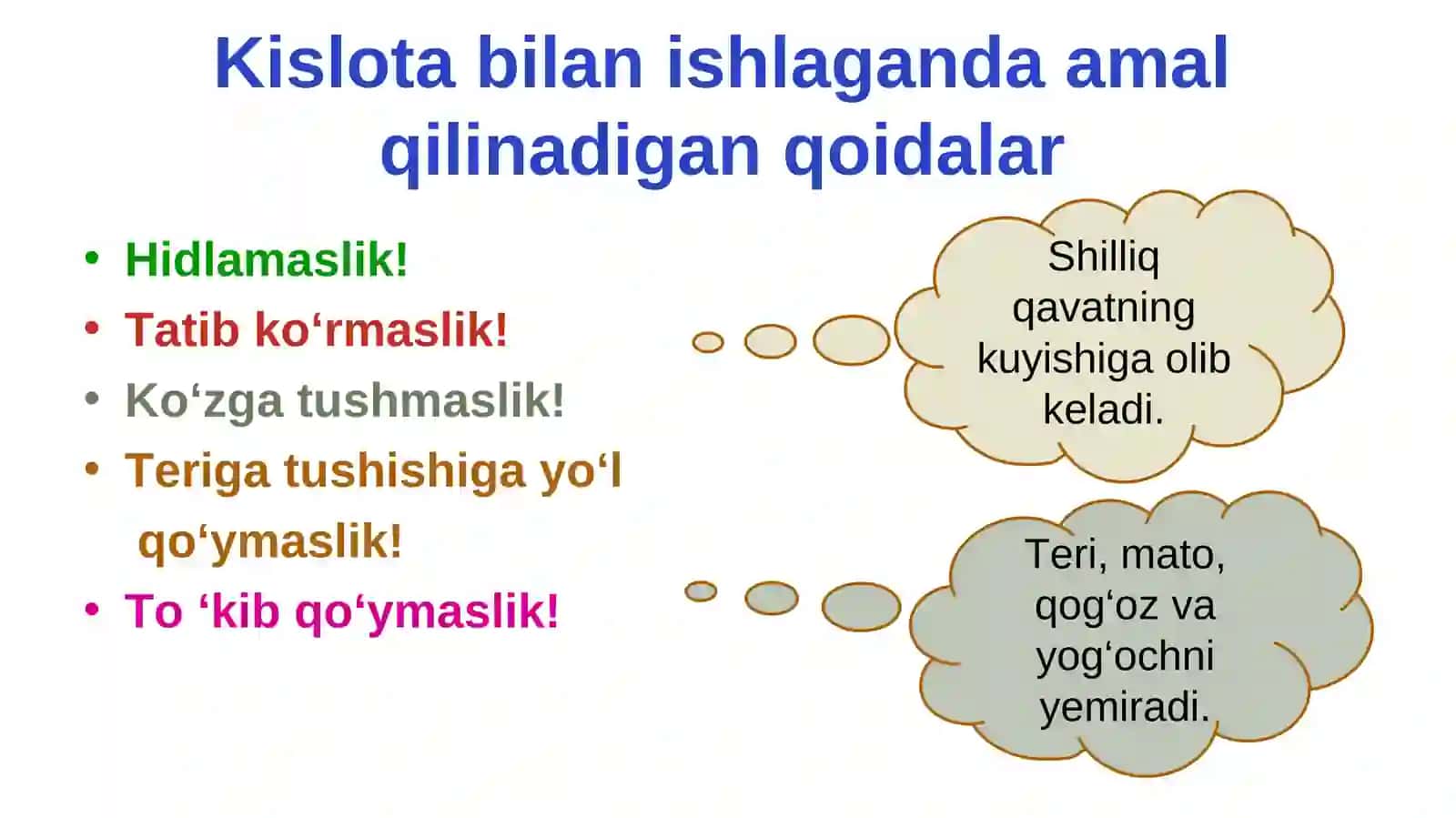 Kislota bilan ishlaganda amal qilinadigan qoidalar

• Hidlamaslik!
• Tatib ko‘rmaslik!
• Ko‘zga tushmaslik!
• Teriga tushishiga yo‘l qo‘ymaslik!
• To ‘kib qo‘ymaslik!

Shilliq qavatning kuyishiga olib keladi.

Teri, mato, qog‘oz va yog‘ochni yemiradi.